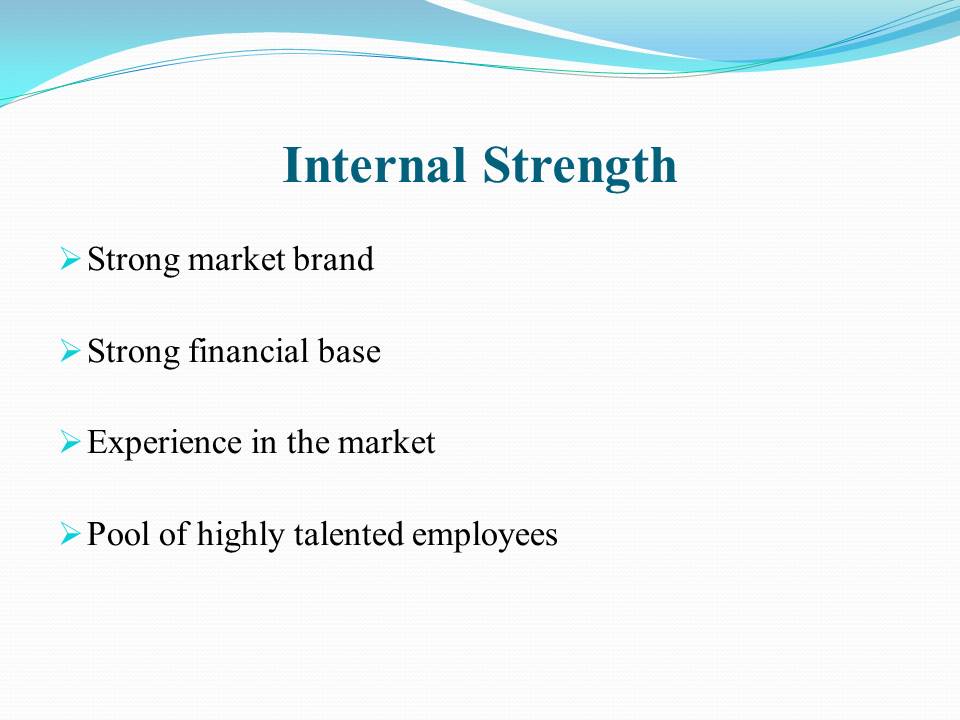 Internal Strength

➢ Strong market brand

➢ Strong financial base

➢ Experience in the market

➢ Pool of highly talented employees